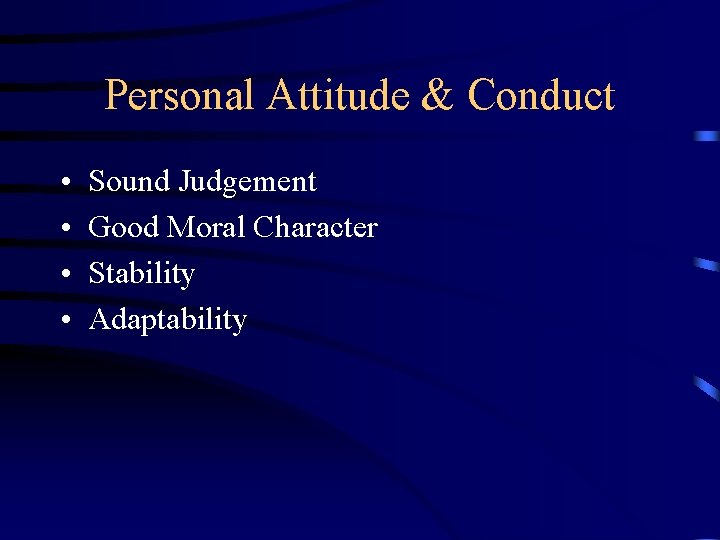 Personal Attitude & Conduct

• Sound Judgement
• Good Moral Character
• Stability
• Adaptability